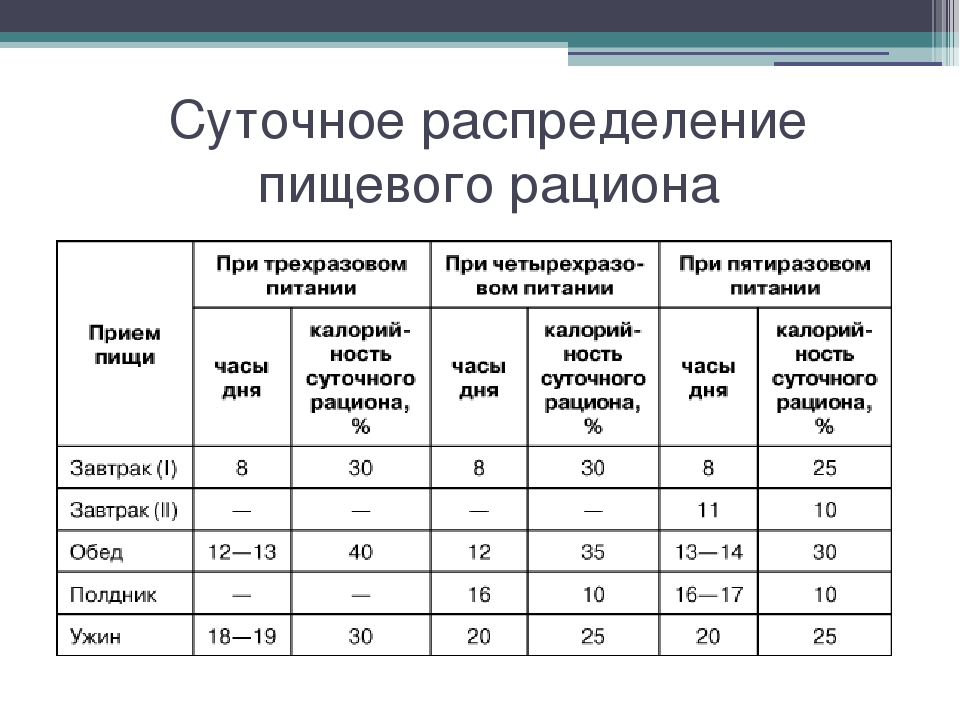 Суточное распределение пищевого рациона

| Прием пищи | При трехразовом питании: часы дня | При трехразовом питании: калорийность суточного рациона, % | При четырехразовом питании: часы дня | При четырехразовом питании: калорийность суточного рациона, % | При пятиразовом питании: часы дня | При пятиразовом питании: калорийность суточного рациона, % |
|---|---|---|---|---|---|---|
| Завтрак (I) | 8 | 30 | 8 | 30 | 8 | 25 |
| Завтрак (II) | — | — | — | — | 11 | 10 |
| Обед | 12—13 | 40 | 12 | 35 | 13—14 | 30 |
| Полдник | — | — | 16 | 10 | 16—17 | 10 |
| Ужин | 18—19 | 30 | 20 | 25 | 20 | 25 |